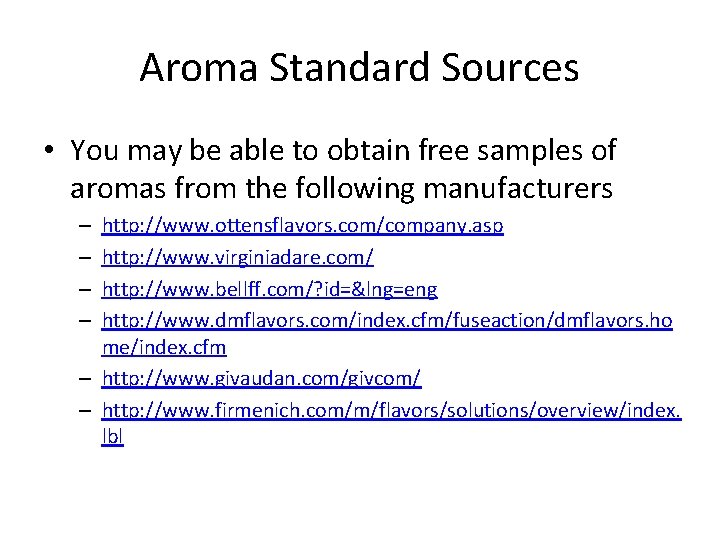 Aroma Standard Sources

• You may be able to obtain free samples of aromas from the following manufacturers

– http://www.ottensflavors.com/company.asp
– http://www.virginiadare.com/
– http://www.bellff.com/?id=&lng=eng
– http://www.dmflavors.com/index.cfm/fuseaction/dmflavors.home/index.cfm
– http://www.givaudan.com/givcom/
– http://www.firmenich.com/m/flavors/solutions/overview/index.lbl